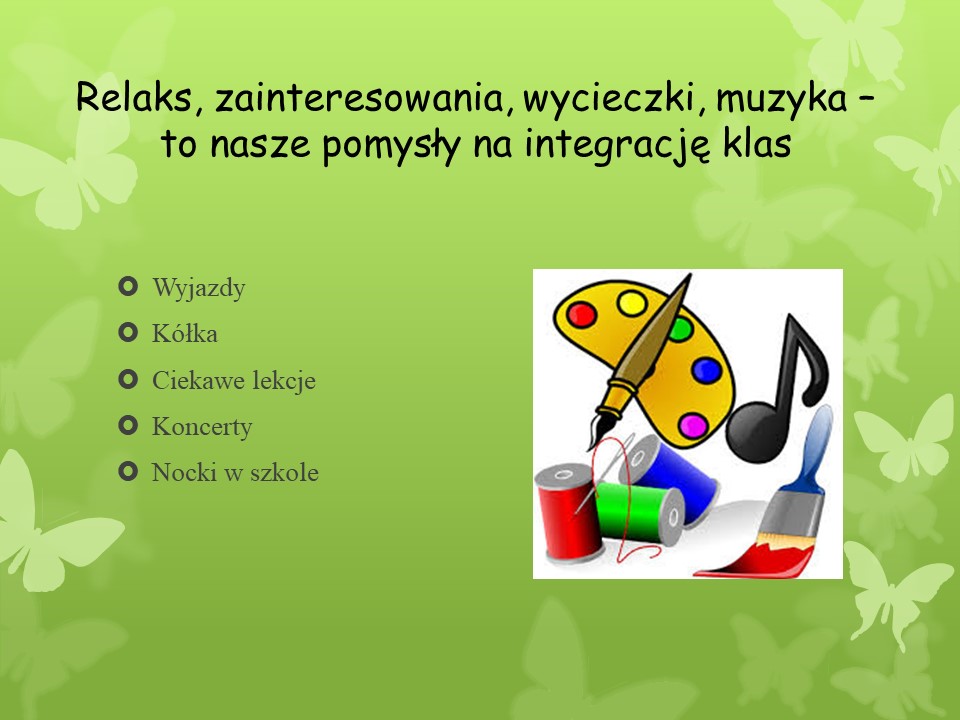 Relaks, zainteresowania, wycieczki, muzyka – to nasze pomysły na integrację klas

Wyjazdy
Kółka
Ciekawe lekcje
Koncerty
Nocki w szkole